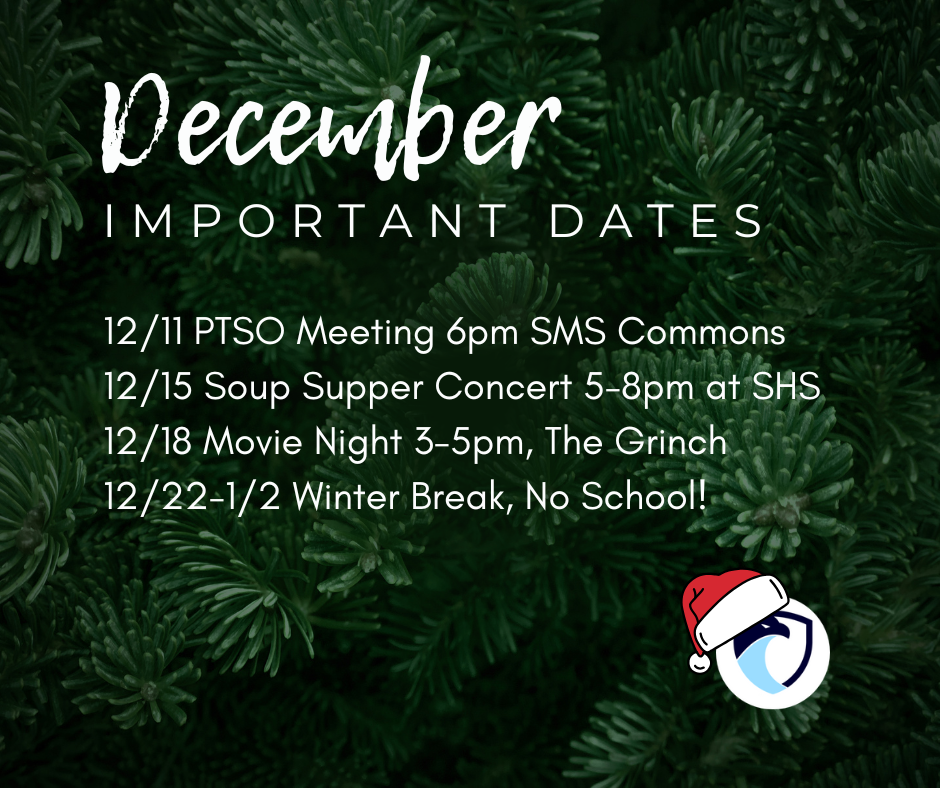 December
IMPORTANT DATES

12/11 PTSO Meeting 6pm SMS Commons
12/15 Soup Supper Concert 5-8pm at SHS
12/18 Movie Night 3-5pm, The Grinch
12/22-1/2 Winter Break, No School!